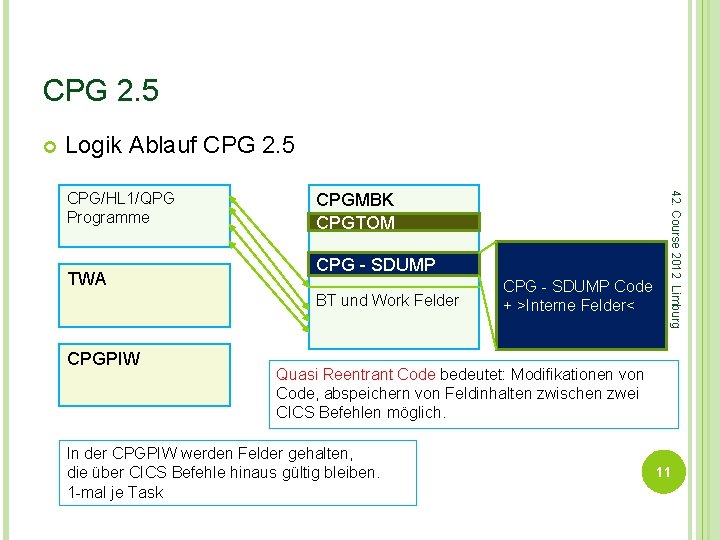 CPG 2.5

Logik Ablauf CPG 2.5

CPG/HL1/QPG Programme

TWA

CPGPIW

CPGMBK

CPGTOM

CPG - SDUMP

BT und Work Felder

CPG - SDUMP Code + >Interne Felder<

42. Course 2012 Limburg

Quasi Reentrant Code bedeutet: Modifikationen von Code, abspeichern von Feldinhalten zwischen zwei CICS Befehlen möglich.

In der CPGPIW werden Felder gehalten, die über CICS Befehle hinaus gültig bleiben. 1-mal je Task

11